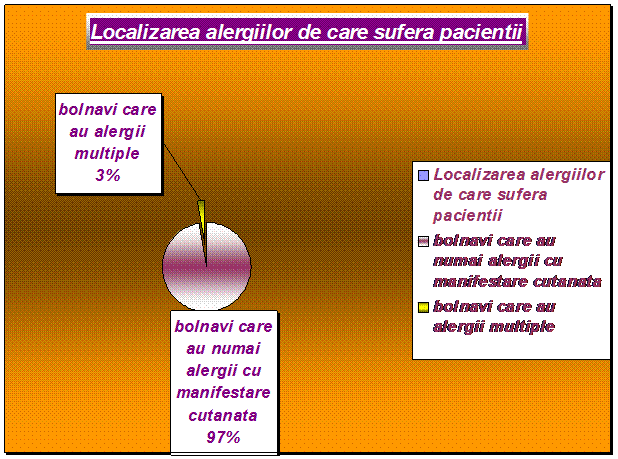 Localizarea alergiilor de care sufera pacientii

bolnavi care au alergii multiple 3%

bolnavi care au numai alergii cu manifestare cutanata 97%

Localizarea alergiilor de care sufera pacientii
bolnavi care au numai alergii cu manifestare cutanata
bolnavi care au alergii multiple